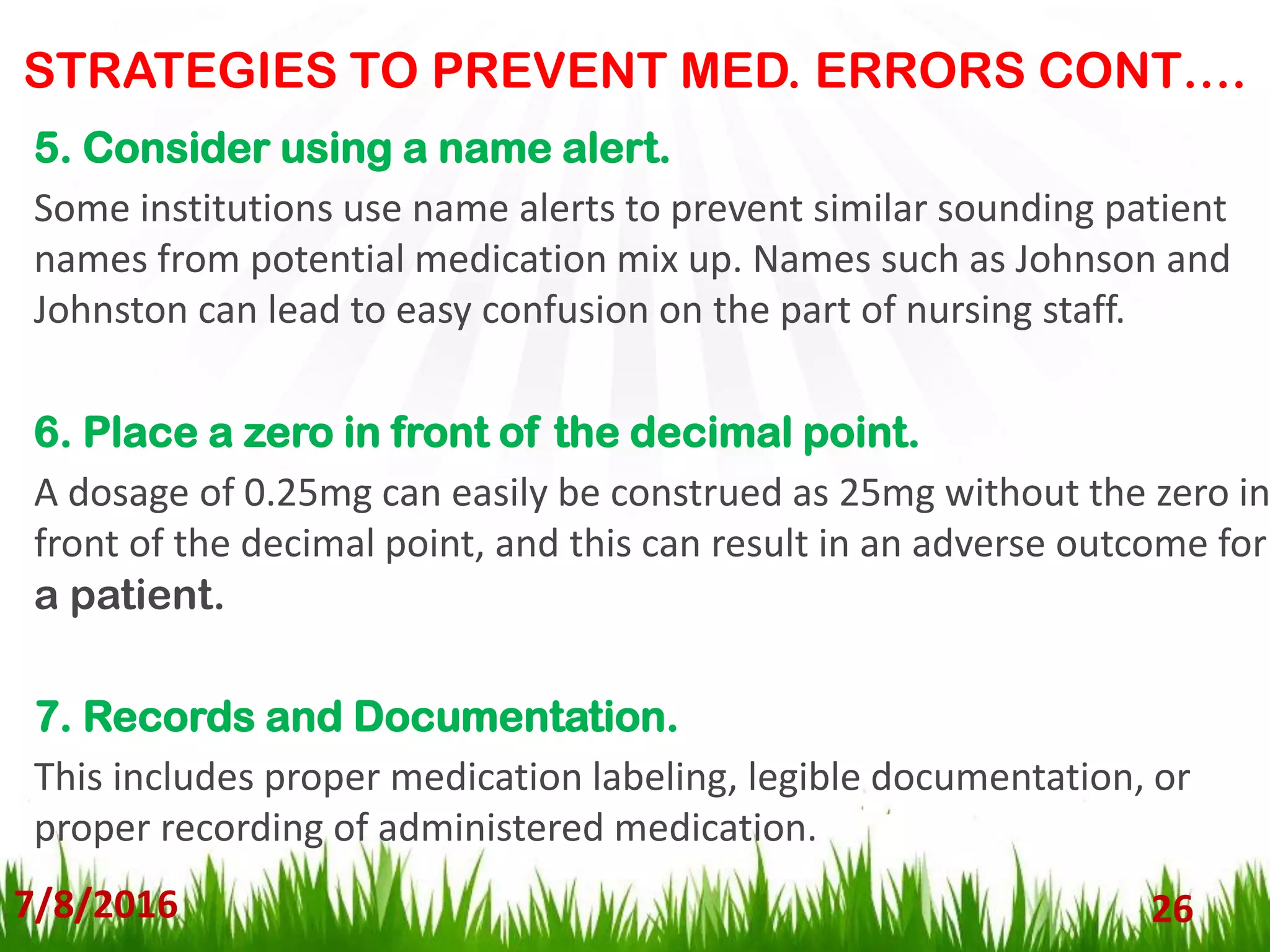 STRATEGIES TO PREVENT MED. ERRORS CONT….

5. Consider using a name alert.

Some institutions use name alerts to prevent similar sounding patient names from potential medication mix up. Names such as Johnson and Johnston can lead to easy confusion on the part of nursing staff.

6. Place a zero in front of the decimal point.

A dosage of 0.25mg can easily be construed as 25mg without the zero in front of the decimal point, and this can result in an adverse outcome for a patient.

7. Records and Documentation.

This includes proper medication labeling, legible documentation, or proper recording of administered medication.

7/8/2016

26